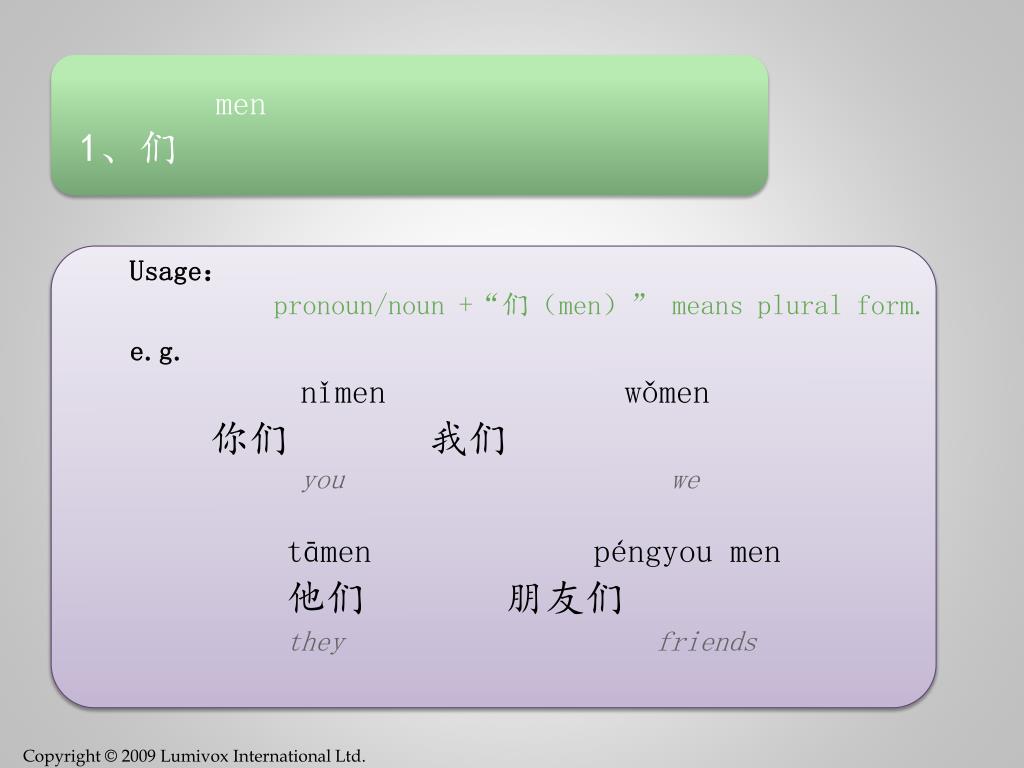 men
1、们

Usage：
pronoun/noun +“们（men）” means plural form.
e.g.
nǐmen wǒmen
你们 我们
you we

tāmen péngyou men
他们 朋友们
they friends

Copyright © 2009 Lumivox International Ltd.